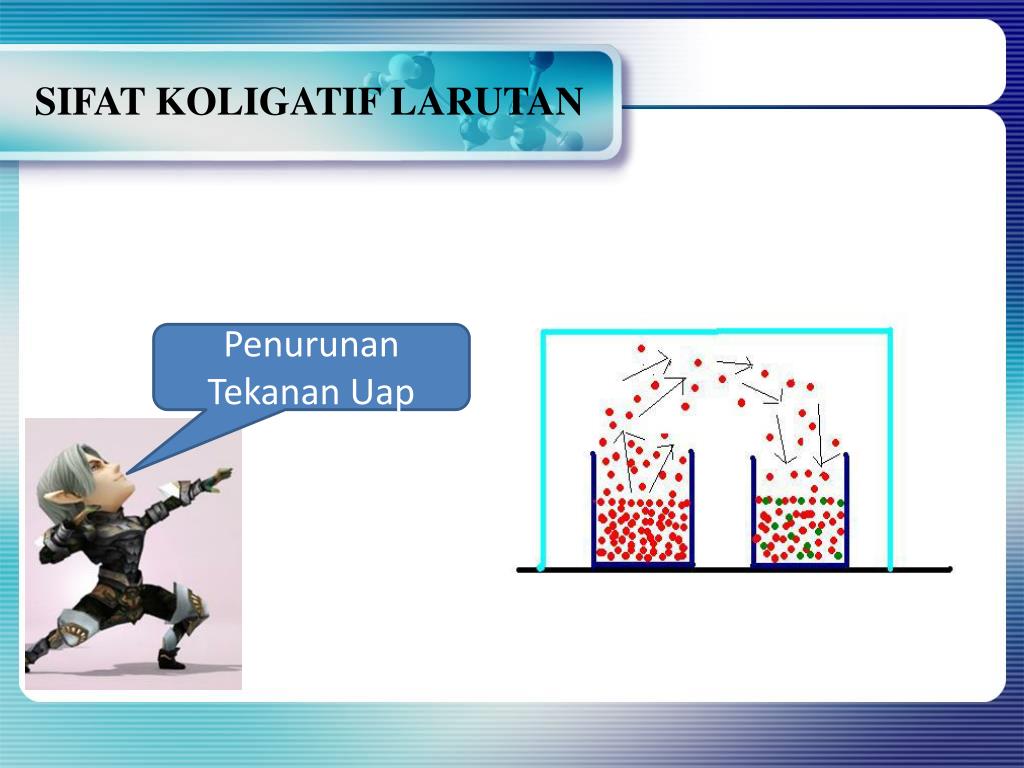 SIFAT KOLIGATIF LARUTAN

Penurunan Tekanan Uap